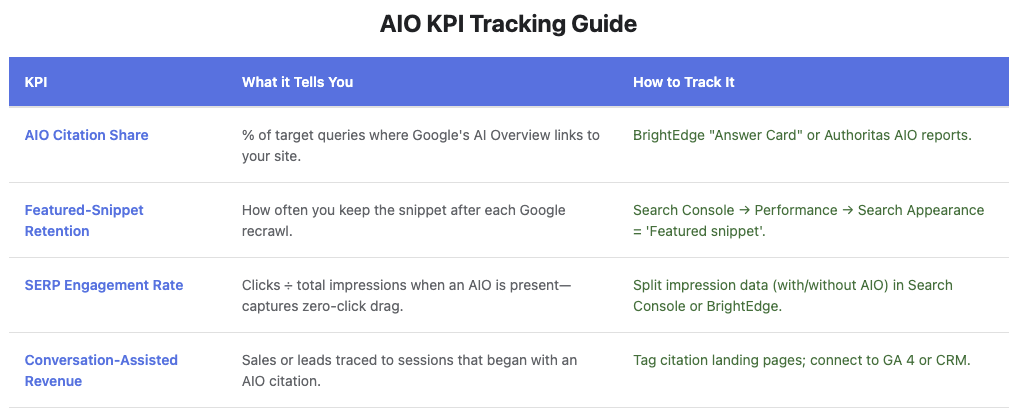 AIO KPI Tracking Guide

| KPI | What it Tells You | How to Track It |
|---|---|---|
| AIO Citation Share | % of target queries where Google's AI Overview links to your site. | BrightEdge "Answer Card" or Authoritas AIO reports. |
| Featured-Snippet Retention | How often you keep the snippet after each Google recrawl. | Search Console → Performance → Search Appearance = 'Featured snippet'. |
| SERP Engagement Rate | Clicks ÷ total impressions when an AIO is present—captures zero-click drag. | Split impression data (with/without AIO) in Search Console or BrightEdge. |
| Conversation-Assisted Revenue | Sales or leads traced to sessions that began with an AIO citation. | Tag citation landing pages; connect to GA 4 or CRM. |